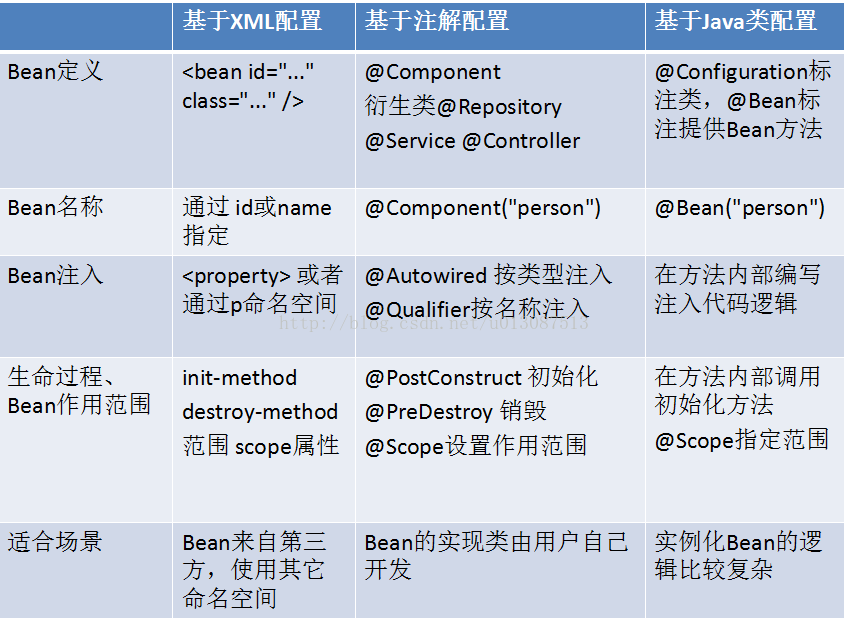 | | 基于XML配置 | 基于注解配置 | 基于Java类配置 |
|---|---|---|---|
| Bean定义 | <bean id="..." class="..." /> | @Component 衍生类@Repository @Service @Controller | @Configuration标注类，@Bean标注提供Bean方法 |
| Bean名称 | 通过 id或name指定 | @Component("person") | @Bean("person") |
| Bean注入 | <property> 或者通过p命名空间 | @Autowired 按类型注入 @Qualifier按名称注入 | 在方法内部编写注入代码逻辑 |
| 生命过程、Bean作用范围 | init-method destroy-method 范围 scope属性 | @PostConstruct 初始化 @PreDestroy 销毁 @Scope设置作用范围 | 在方法内部调用初始化方法 @Scope指定范围 |
| 适合场景 | Bean来自第三方，使用其它命名空间 | Bean的实现类由用户自己开发 | 实例化Bean的逻辑比较复杂 |

http://blog.csdn.net/u013087513